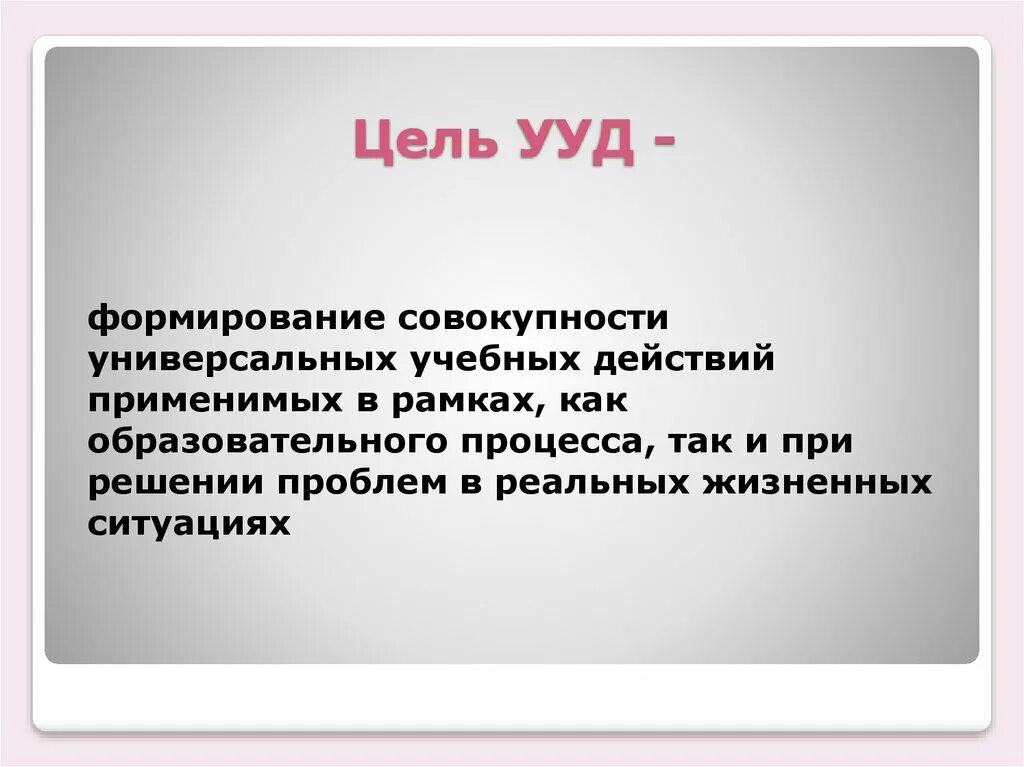 Цель УУД -

формирование совокупности универсальных учебных действий применимых в рамках, как образовательного процесса, так и при решении проблем в реальных жизненных ситуациях